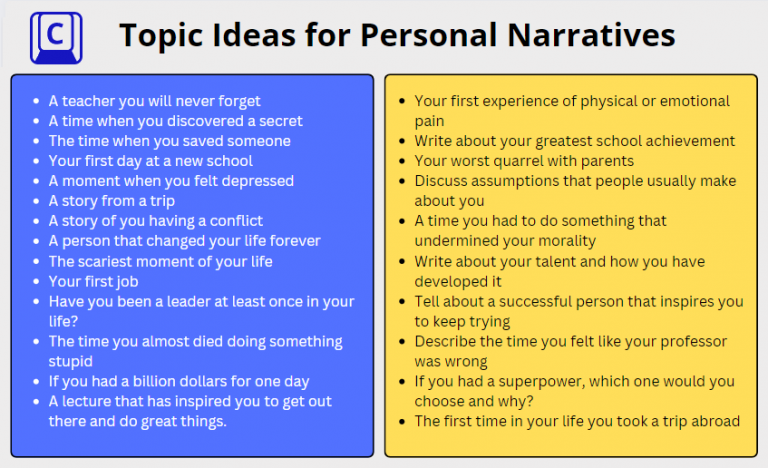 C

Topic Ideas for Personal Narratives

- A teacher you will never forget
- A time when you discovered a secret
- The time when you saved someone
- Your first day at a new school
- A moment when you felt depressed
- A story from a trip
- A story of you having a conflict
- A person that changed your life forever
- The scariest moment of your life
- Your first job
- Have you been a leader at least once in your life?
- The time you almost died doing something stupid
- If you had a billion dollars for one day
- A lecture that has inspired you to get out there and do great things.

- Your first experience of physical or emotional pain
- Write about your greatest school achievement
- Your worst quarrel with parents
- Discuss assumptions that people usually make about you
- A time you had to do something that undermined your morality
- Write about your talent and how you have developed it
- Tell about a successful person that inspires you to keep trying
- Describe the time you felt like your professor was wrong
- If you had a superpower, which one would you choose and why?
- The first time in your life you took a trip abroad